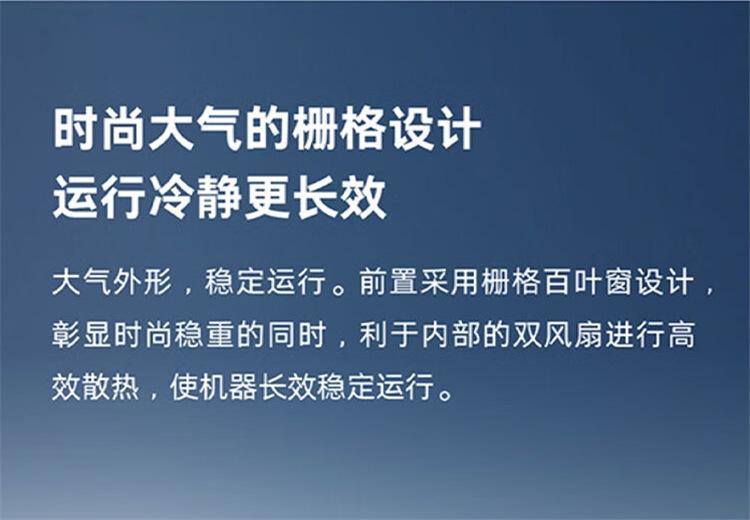 时尚大气的栅格设计
运行冷静更长效

大气外形，稳定运行。前置采用栅格百叶窗设计，彰显时尚稳重的同时，利于内部的双风扇进行高效散热，使机器长效稳定运行。